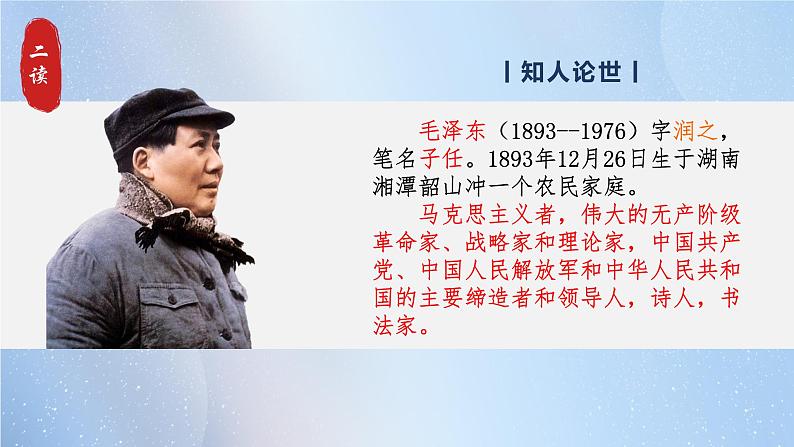 二读

| 知人论世 |

毛泽东（1893--1976）字润之，笔名子任。1893年12月26日生于湖南湘潭韶山冲一个农民家庭。

马克思主义者，伟大的无产阶级革命家、战略家和理论家，中国共产党、中国人民解放军和中华人民共和国的主要缔造者和领导人，诗人，书法家。